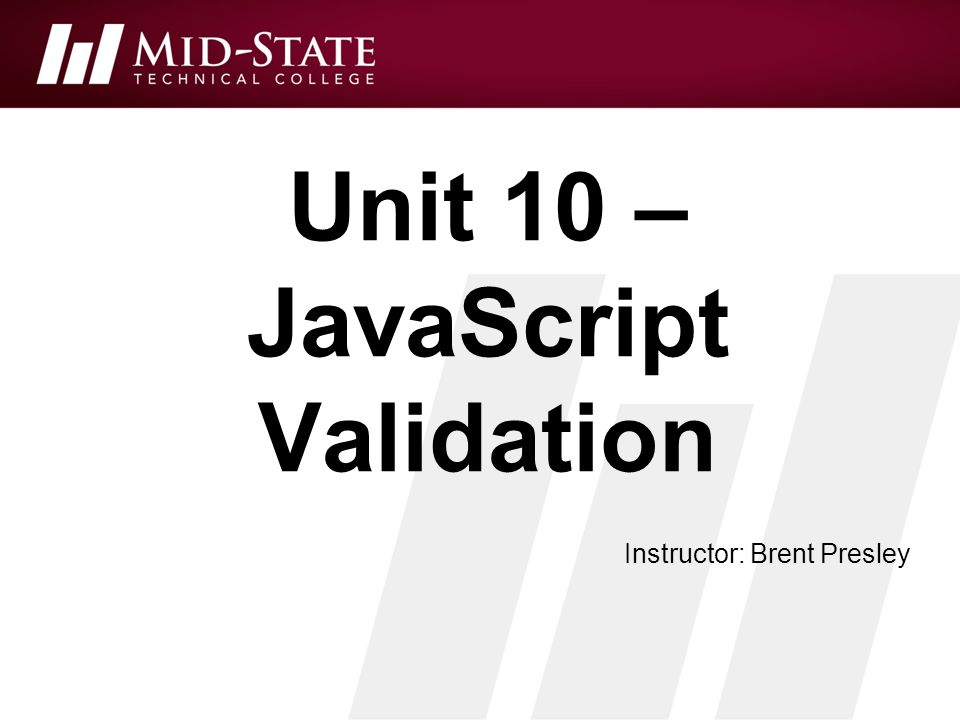 MID-STATE
TECHNICAL COLLEGE

Unit 10 – JavaScript Validation

Instructor: Brent Presley